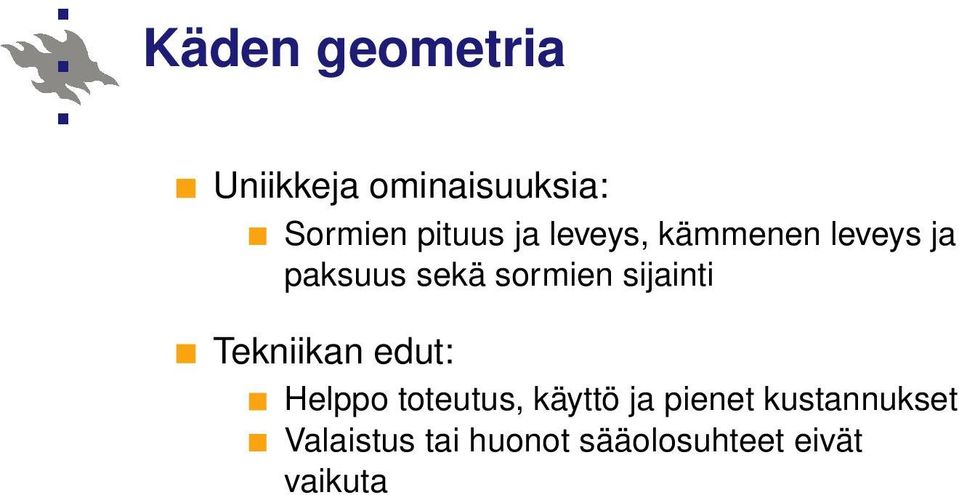 Käden geometria

Uniikkeja ominaisuuksia:

Sormien pituus ja leveys, kämmenen leveys ja paksuus sekä sormien sijainti

Tekniikan edut:

Helppo toteutus, käyttö ja pienet kustannukset

Valaistus tai huonot sääolosuhteet eivät vaikuta